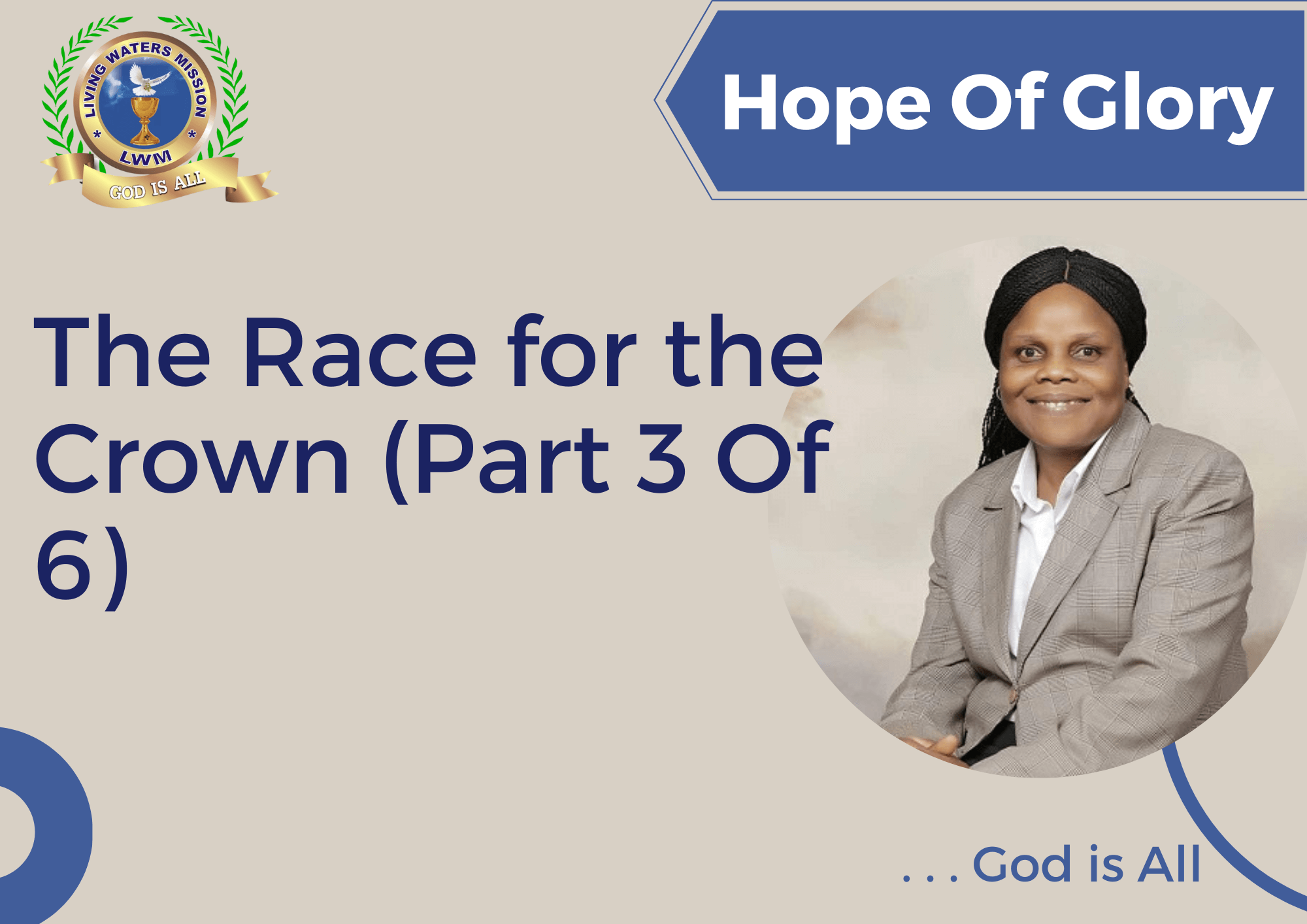 LIVING WATERS MISSION
LWM
GOD IS ALL

Hope Of Glory

The Race for the Crown (Part 3 Of 6)

. . . God is All